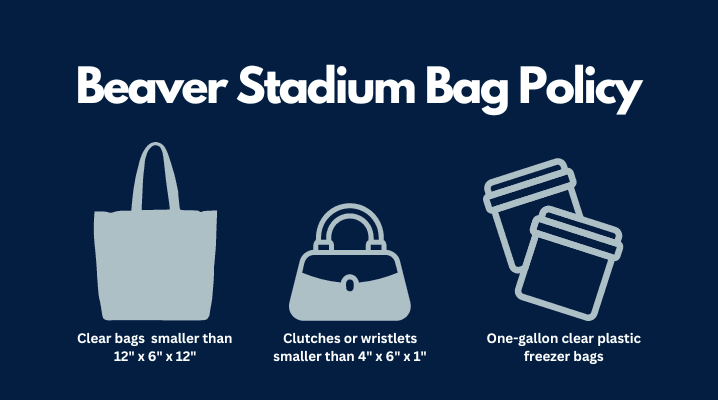 Beaver Stadium Bag Policy

Clear bags smaller than 12" x 6" x 12"

Clutches or wristlets smaller than 4" x 6" x 1"

One-gallon clear plastic freezer bags